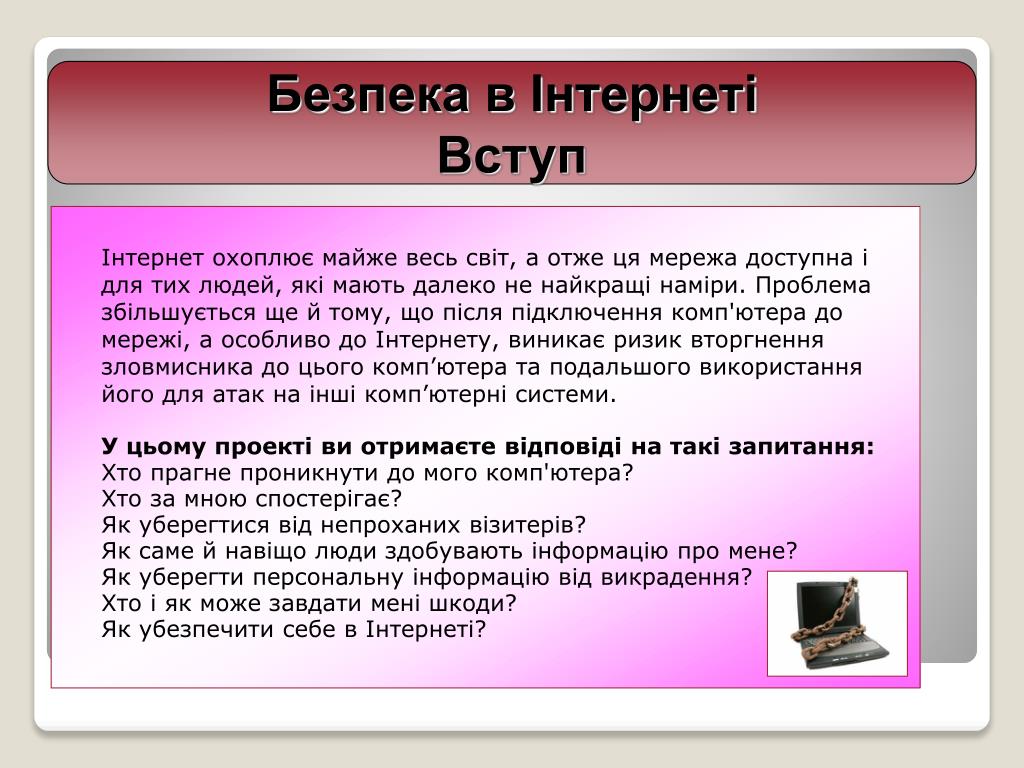 Безпека в Інтернеті
Вступ

Інтернет охоплює майже весь світ, а отже ця мережа доступна і для тих людей, які мають далеко не найкращі наміри. Проблема збільшується ще й тому, що після підключення комп'ютера до мережі, а особливо до Інтернету, виникає ризик вторгнення зловмисника до цього комп’ютера та подальшого використання його для атак на інші комп’ютерні системи.

У цьому проекті ви отримаєте відповіді на такі запитання:
Хто прагне проникнути до мого комп'ютера?
Хто за мною спостерігає?
Як уберегтися від непроханих візитерів?
Як саме й навіщо люди здобувають інформацію про мене?
Як уберегти персональну інформацію від викрадення?
Хто і як може завдати мені шкоди?
Як убезпечити себе в Інтернеті?